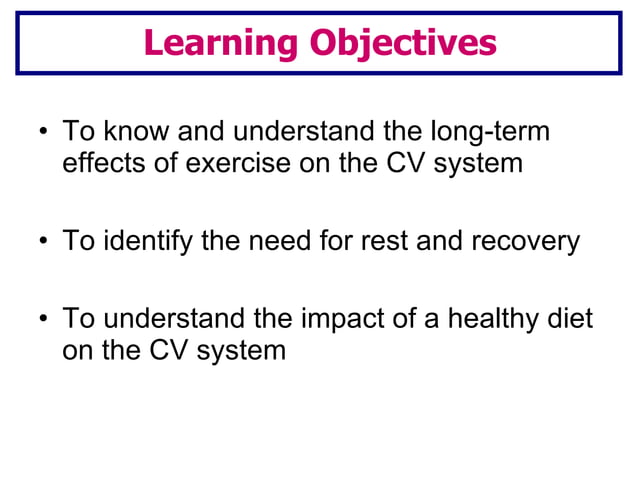 Learning Objectives

• To know and understand the long-term effects of exercise on the CV system

• To identify the need for rest and recovery

• To understand the impact of a healthy diet on the CV system